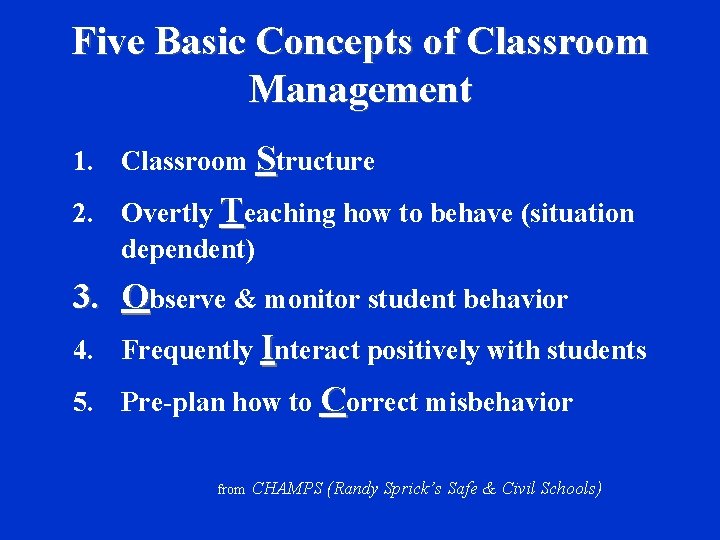 Five Basic Concepts of Classroom Management

1. Classroom Structure
2. Overtly Teaching how to behave (situation dependent)
3. Observe & monitor student behavior
4. Frequently Interact positively with students
5. Pre-plan how to Correct misbehavior

from CHAMPS (Randy Sprick's Safe & Civil Schools)